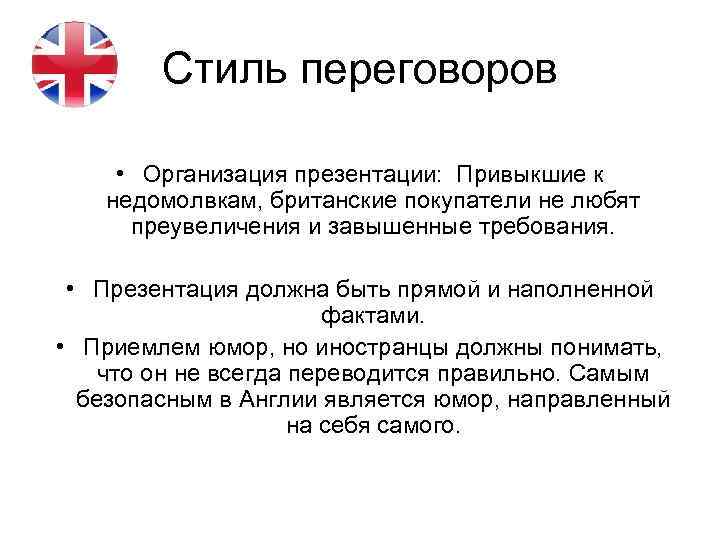 Стиль переговоров

• Организация презентации: Привыкшие к недомолвкам, британские покупатели не любят преувеличения и завышенные требования.

• Презентация должна быть прямой и наполненной фактами.

• Приемлем юмор, но иностранцы должны понимать, что он не всегда переводится правильно. Самым безопасным в Англии является юмор, направленный на себя самого.